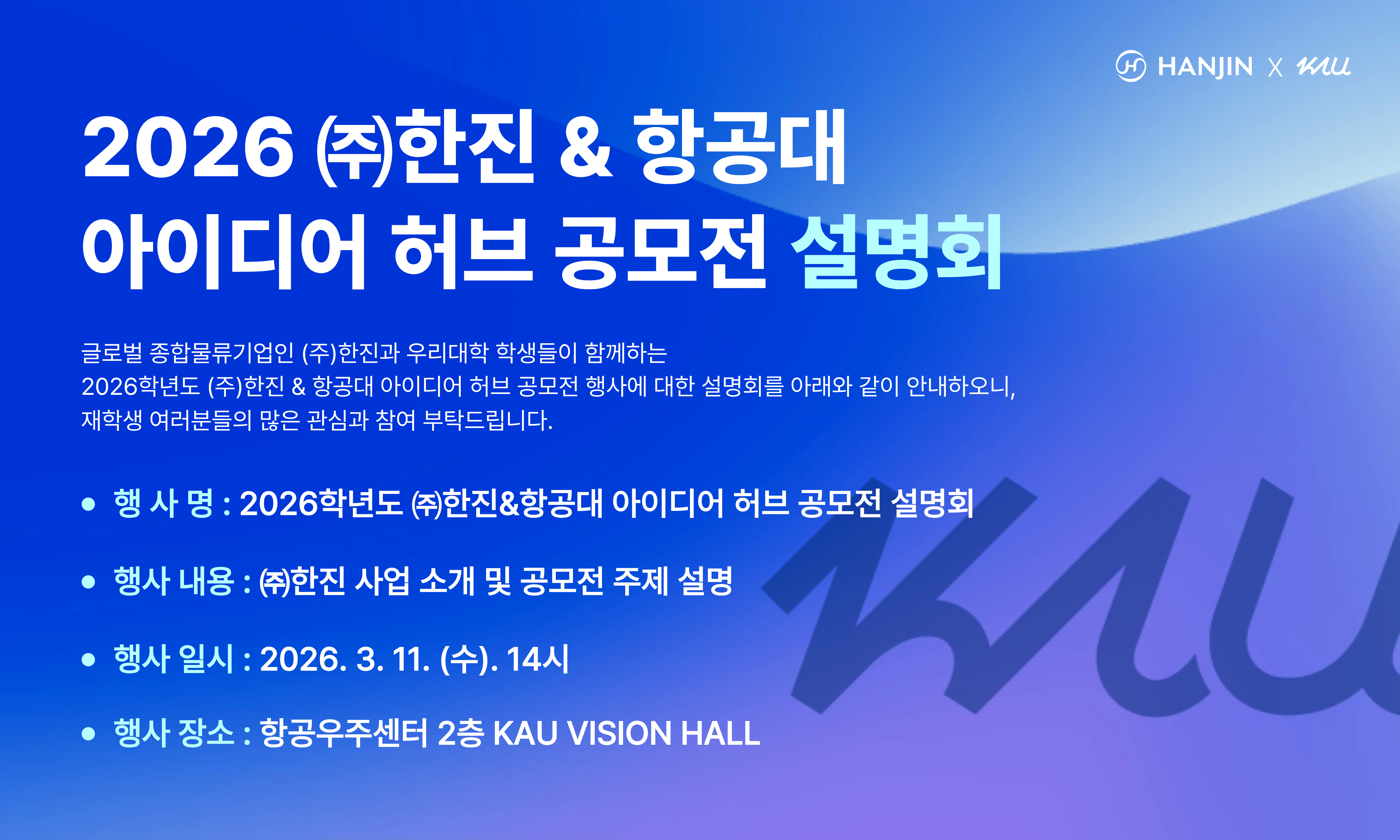 HANJIN X KAU

2026 ㈜한진 & 항공대
아이디어 허브 공모전 설명회

글로벌 종합물류기업인 (주)한진과 우리대학 학생들이 함께하는 2026학년도 (주)한진 & 항공대 아이디어 허브 공모전 행사에 대한 설명회를 아래와 같이 안내하오니, 재학생 여러분들의 많은 관심과 참여 부탁드립니다.

• 행 사 명 : 2026학년도 ㈜한진&항공대 아이디어 허브 공모전 설명회

• 행사 내용 : ㈜한진 사업 소개 및 공모전 주제 설명

• 행사 일시 : 2026. 3. 11. (수). 14시

• 행사 장소 : 항공우주센터 2층 KAU VISION HALL

KAU